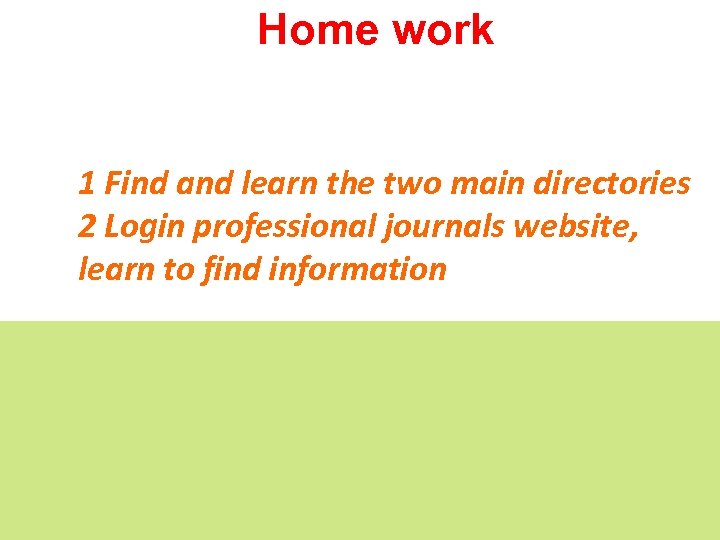 Home work

1 Find and learn the two main directories
2 Login professional journals website, learn to find information